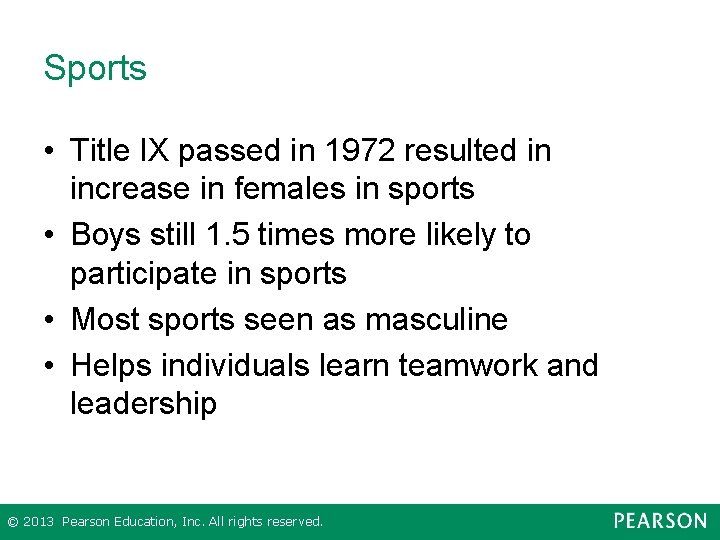 Sports

• Title IX passed in 1972 resulted in increase in females in sports
• Boys still 1.5 times more likely to participate in sports
• Most sports seen as masculine
• Helps individuals learn teamwork and leadership

© 2013 Pearson Education, Inc. All rights reserved.

PEARSON